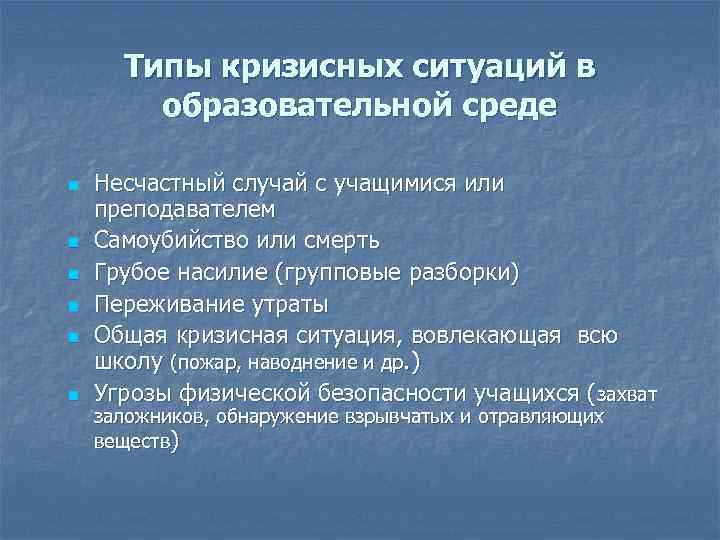 Типы кризисных ситуаций в образовательной среде

- Несчастный случай с учащимися или преподавателем
- Самоубийство или смерть
- Грубое насилие (групповые разборки)
- Переживание утраты
- Общая кризисная ситуация, вовлекающая всю школу (пожар, наводнение и др.)
- Угрозы физической безопасности учащихся (захват заложников, обнаружение взрывчатых и отравляющих веществ)